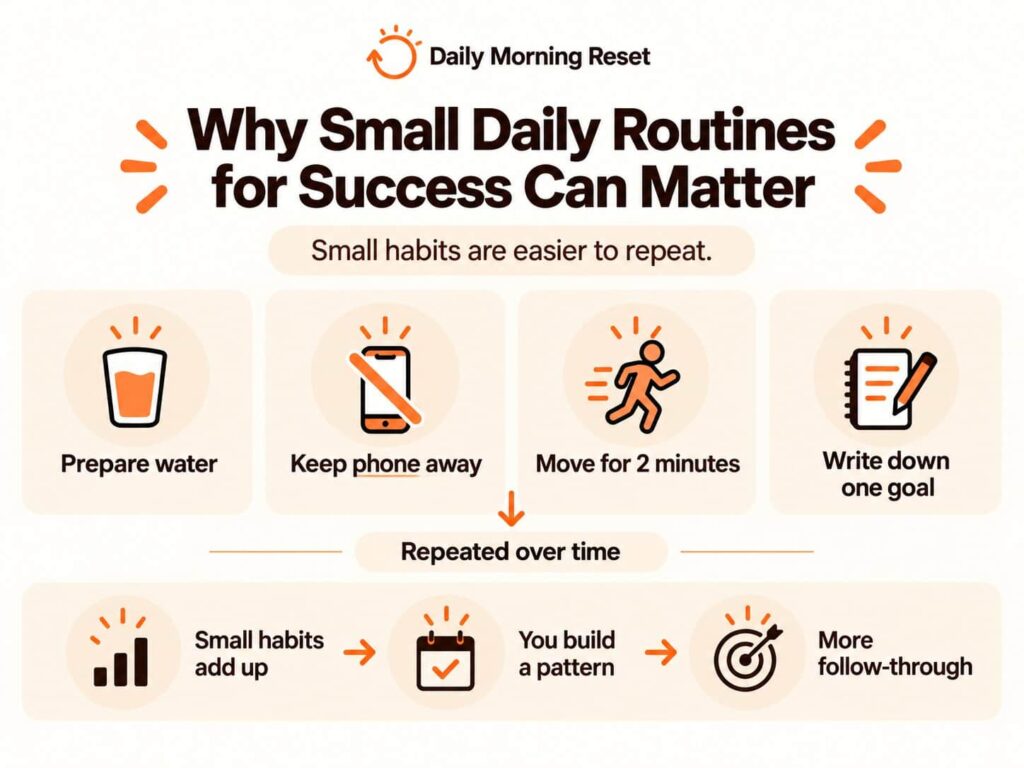 Daily Morning Reset

Why Small Daily Routines for Success Can Matter

Small habits are easier to repeat.

Prepare water

Keep phone away

Move for 2 minutes

Write down one goal

Repeated over time

Small habits add up

You build a pattern

More follow-through